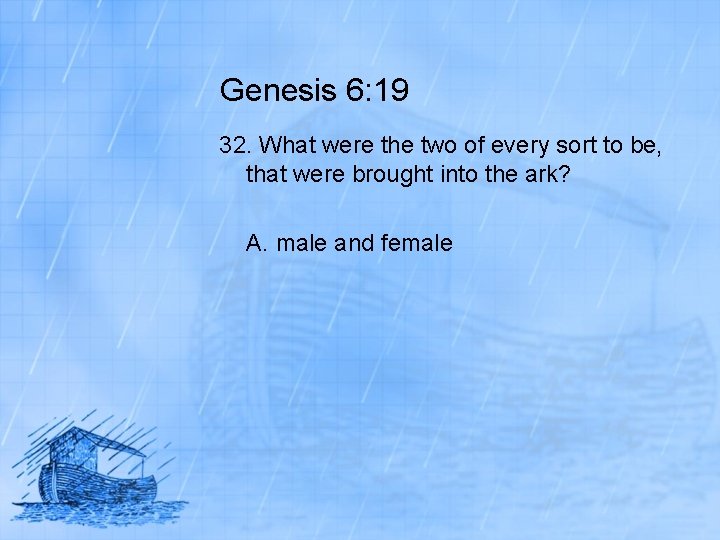 Genesis 6:19

32. What were the two of every sort to be, that were brought into the ark?

A. male and female